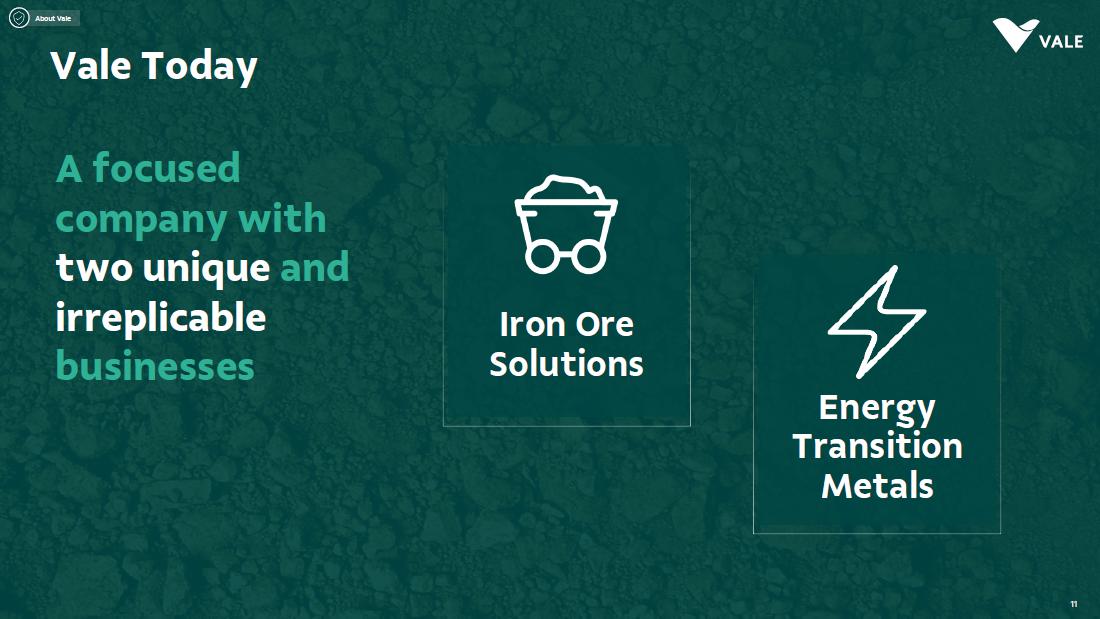 About Vale

VALE

Vale Today

A focused company with two unique and irreplicable businesses

Iron Ore Solutions

Energy Transition Metals

11